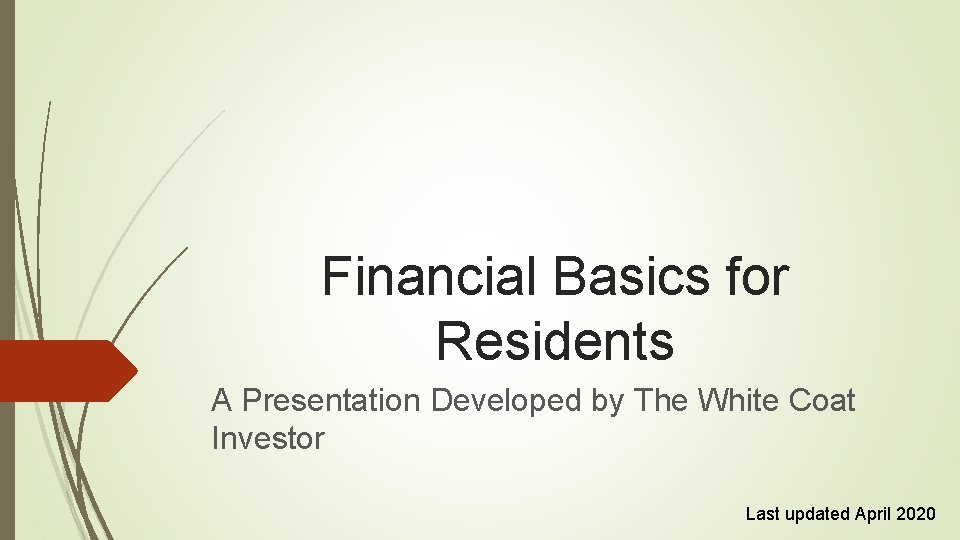 Financial Basics for Residents

A Presentation Developed by The White Coat Investor

Last updated April 2020